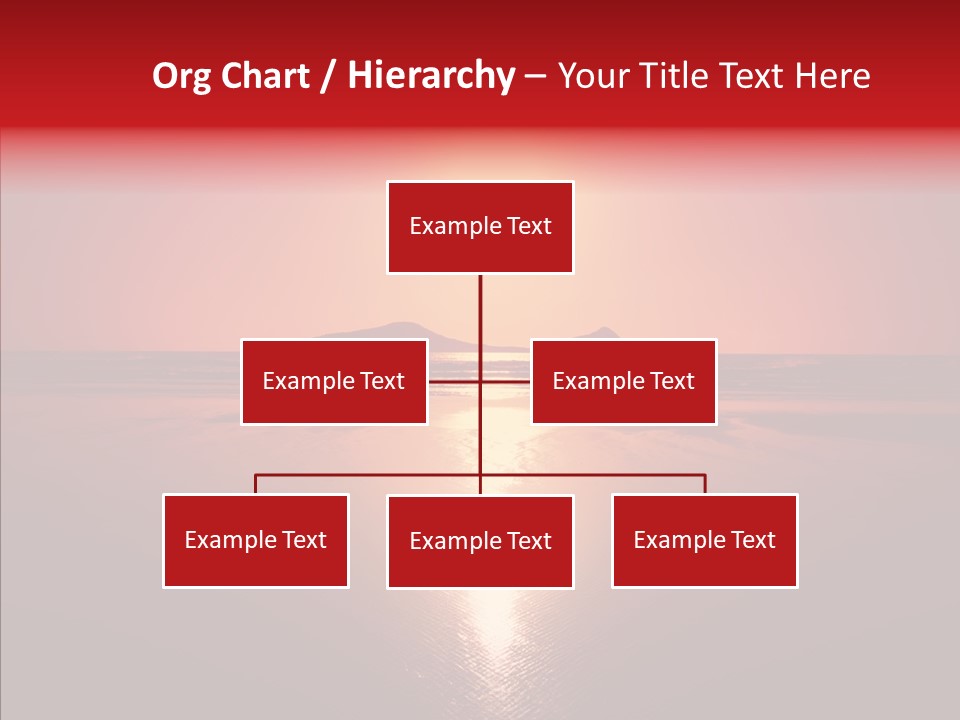 Org Chart / Hierarchy – Your Title Text Here

Example Text

Example Text

Example Text

Example Text

Example Text

Example Text